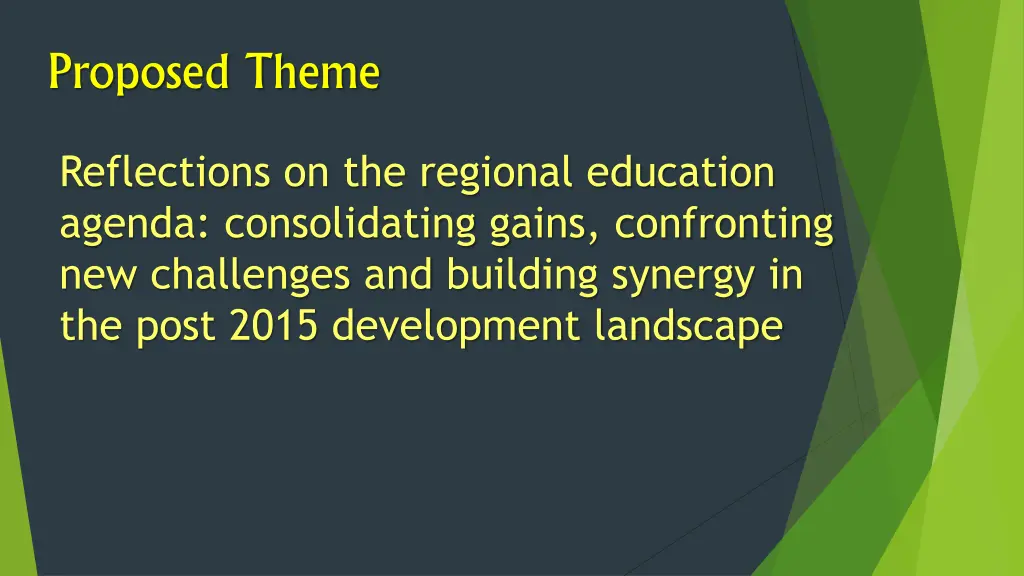 Proposed Theme

Reflections on the regional education agenda: consolidating gains, confronting new challenges and building synergy in the post 2015 development landscape